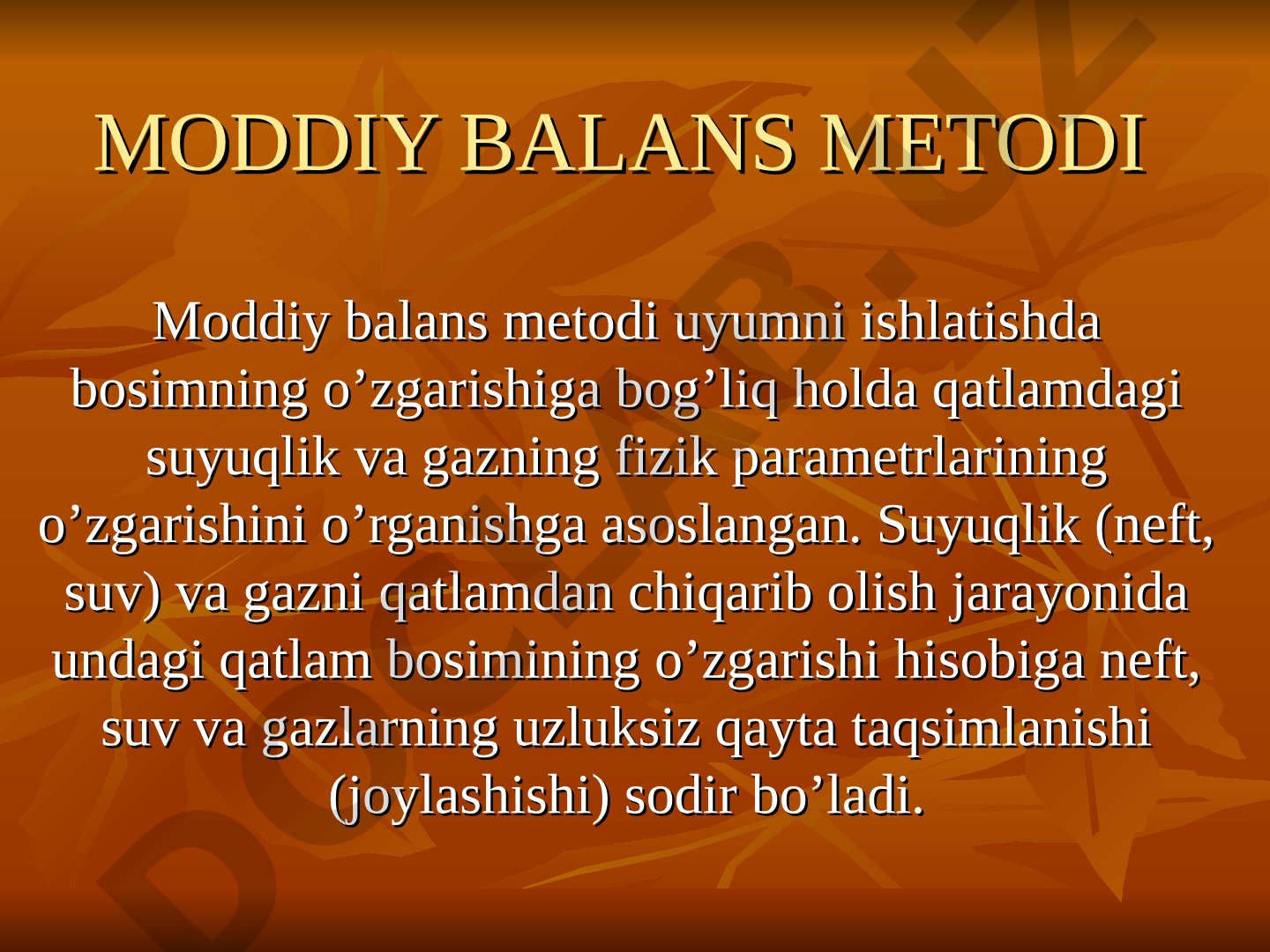 MODDIY BALANS METODI

Moddiy balans metodi uyumni ishlatishda bosimning o’zgarishiga bog’liq holda qatlamdagi suyuqlik va gazning fizik parametrlarining o’zgarishini o’rganishga asoslangan. Suyuqlik (neft, suv) va gazni qatlamdan chiqarib olish jarayonida undagi qatlam bosimining o’zgarishi hisobiga neft, suv va gazlarning uzluksiz qayta taqsimlanishi (joylashishi) sodir bo’ladi.